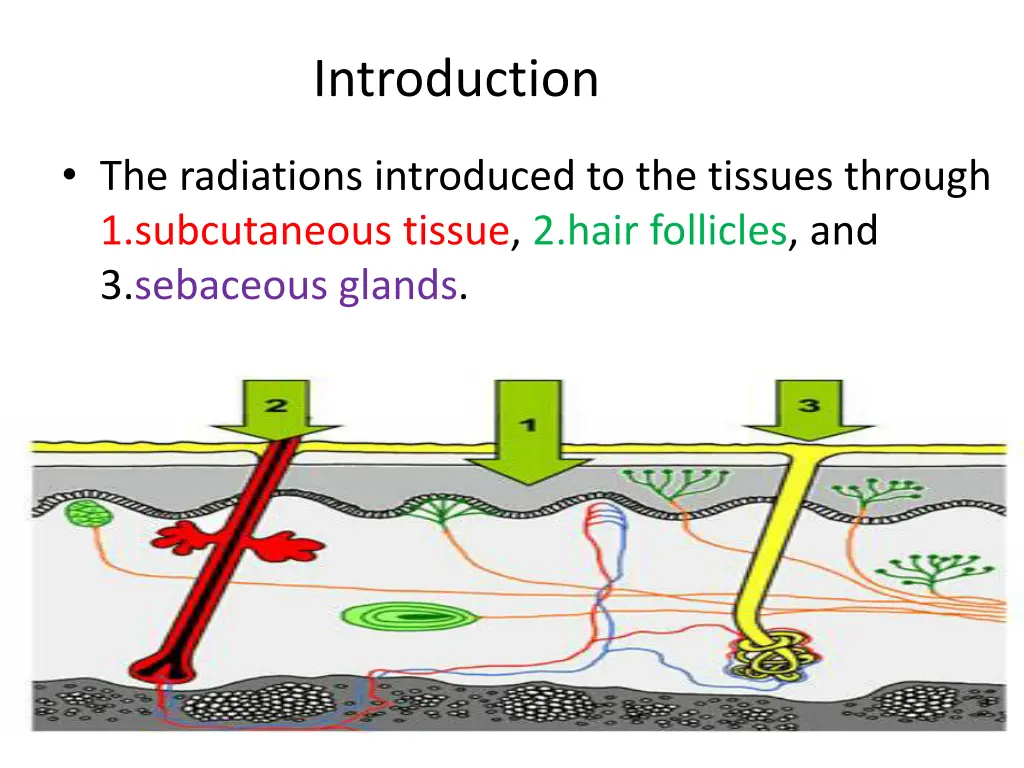 Introduction

• The radiations introduced to the tissues through 1.subcutaneous tissue, 2.hair follicles, and 3.sebaceous glands.

2

1

3